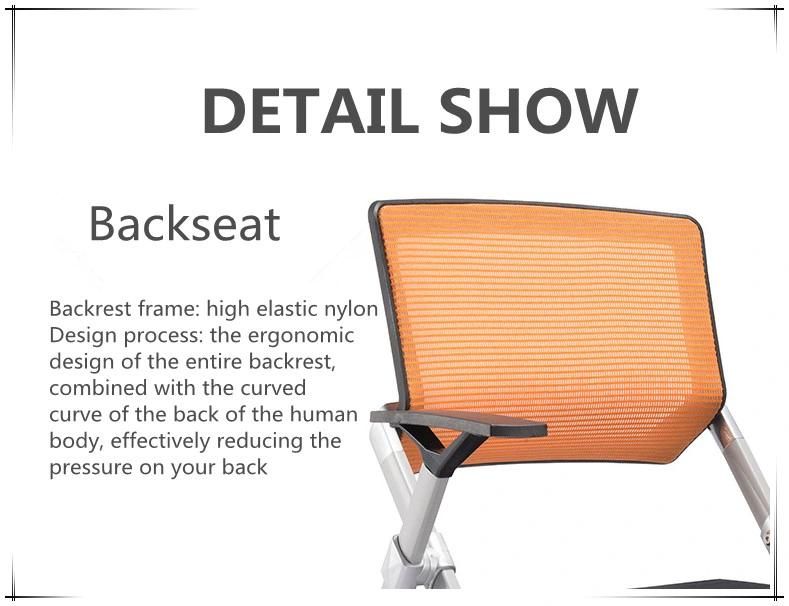 DETAIL SHOW

Backseat

Backrest frame: high elastic nylon
Design process: the ergonomic design of the entire backrest, combined with the curved curve of the back of the human body, effectively reducing the pressure on your back